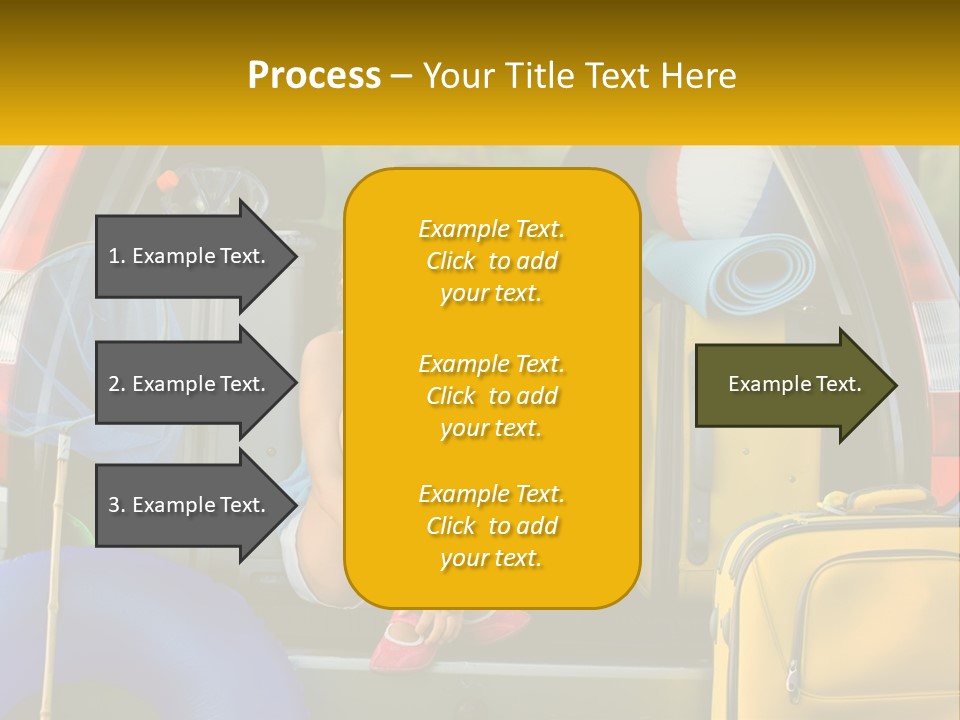 Process – Your Title Text Here

1. Example Text.

2. Example Text.

3. Example Text.

Example Text. Click to add your text.

Example Text. Click to add your text.

Example Text. Click to add your text.

Example Text.